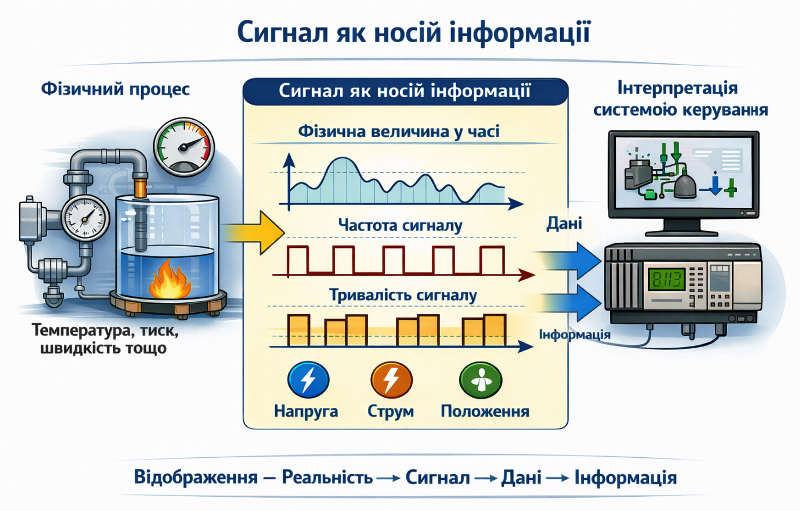 Сигнал як носій інформації

Фізичний процес

Температура, тиск, швидкість тощо

Сигнал як носій інформації

Фізична величина у часі

Частота сигналу

Тривалість сигналу

Напруга

Струм

Положення

Інтерпретація системою керування

Дані

Інформація

8113

Відображення — Реальність → Сигнал → Дані → Інформація